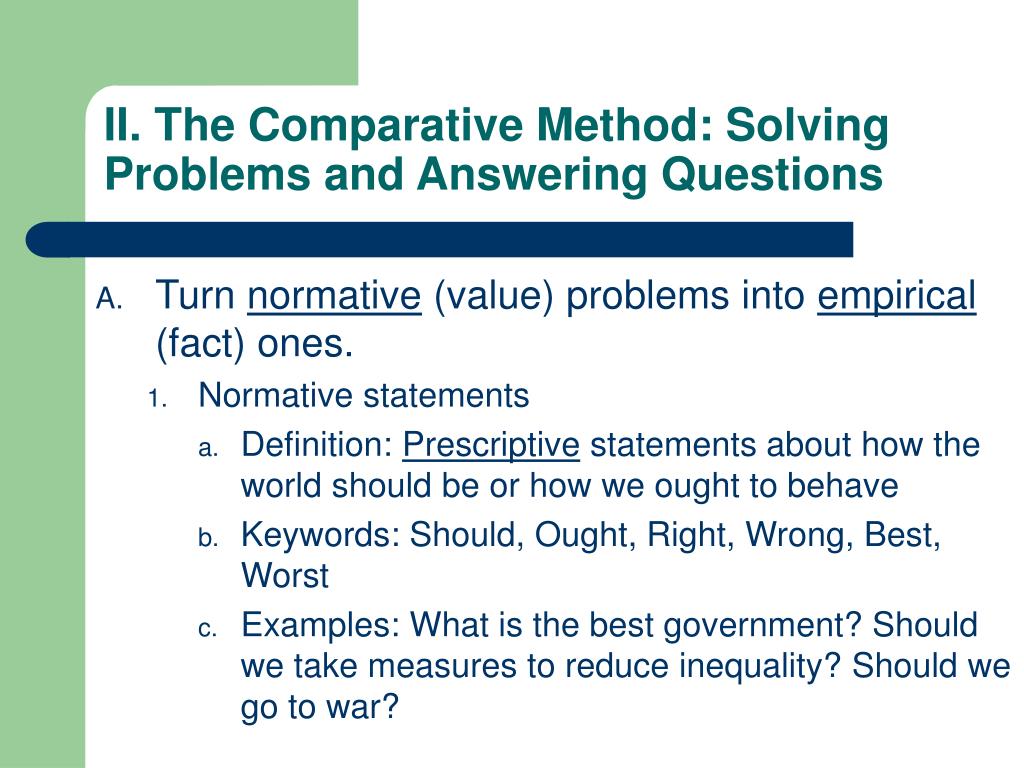 II. The Comparative Method: Solving Problems and Answering Questions

A. Turn normative (value) problems into empirical (fact) ones.

1. Normative statements

a. Definition: Prescriptive statements about how the world should be or how we ought to behave

b. Keywords: Should, Ought, Right, Wrong, Best, Worst

c. Examples: What is the best government? Should we take measures to reduce inequality? Should we go to war?